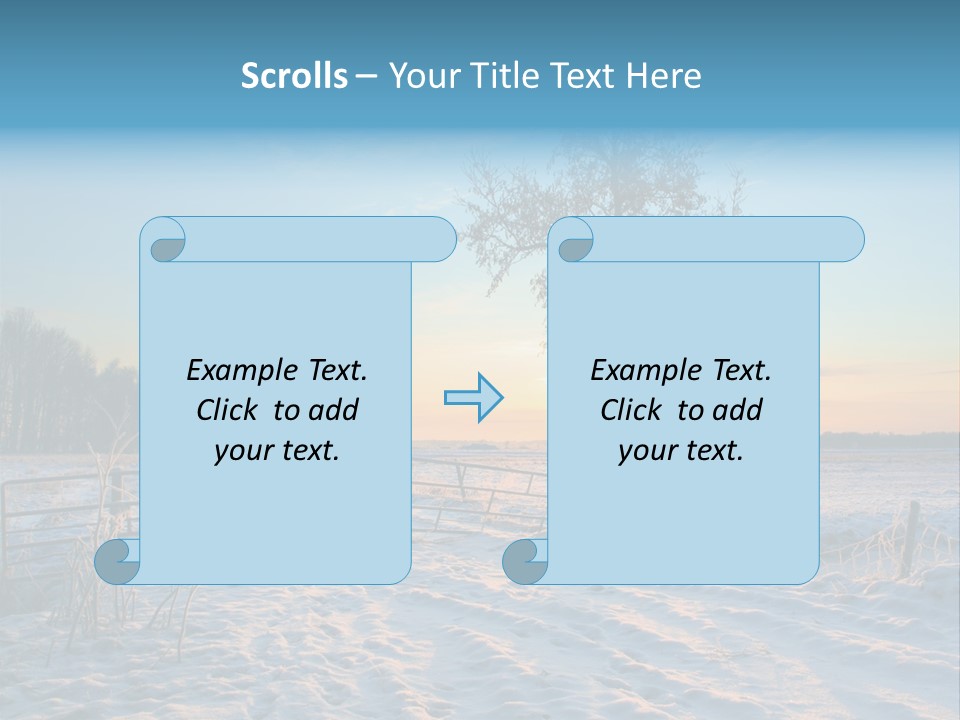 Scrolls – Your Title Text Here

Example Text. Click to add your text.

Example Text. Click to add your text.